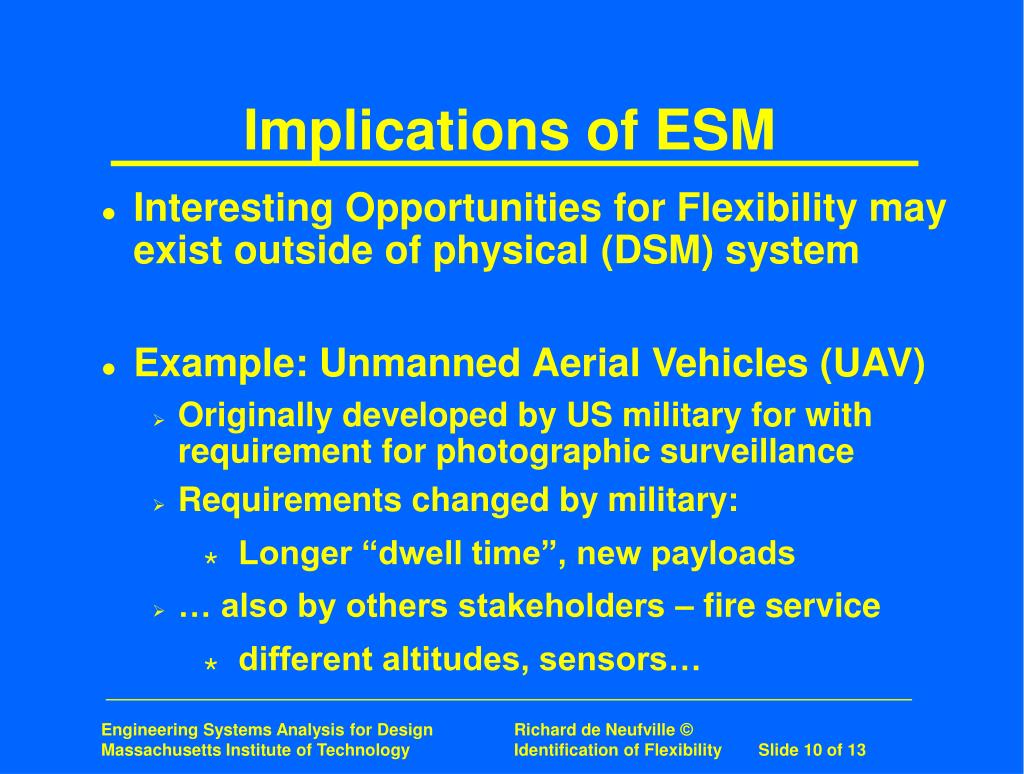 Implications of ESM

- Interesting Opportunities for Flexibility may exist outside of physical (DSM) system

- Example: Unmanned Aerial Vehicles (UAV)
  - Originally developed by US military for with requirement for photographic surveillance
  - Requirements changed by military:
    - Longer “dwell time”, new payloads
  - … also by others stakeholders – fire service
    - different altitudes, sensors…

Engineering Systems Analysis for Design
Massachusetts Institute of Technology

Richard de Neufville ©
Identification of Flexibility

Slide 10 of 13